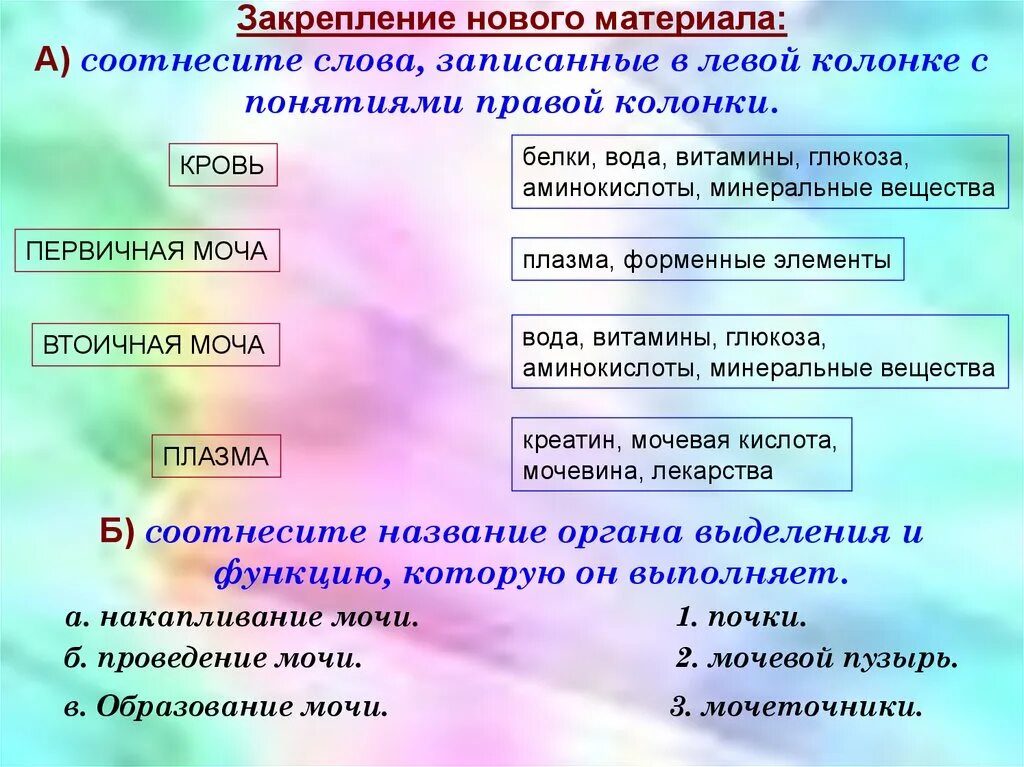 Закрепление нового материала:

А) соотнесите слова, записанные в левой колонке с понятиями правой колонки.

КРОВЬ

ПЕРВИЧНАЯ МОЧА

ВТОИЧНАЯ МОЧА

ПЛАЗМА

белки, вода, витамины, глюкоза, аминокислоты, минеральные вещества

плазма, форменные элементы

вода, витамины, глюкоза, аминокислоты, минеральные вещества

креатин, мочевая кислота, мочевина, лекарства

Б) соотнесите название органа выделения и функцию, которую он выполняет.

а. накапливание мочи.

б. проведение мочи.

в. Образование мочи.

1. почки.

2. мочевой пузырь.

3. мочеточники.